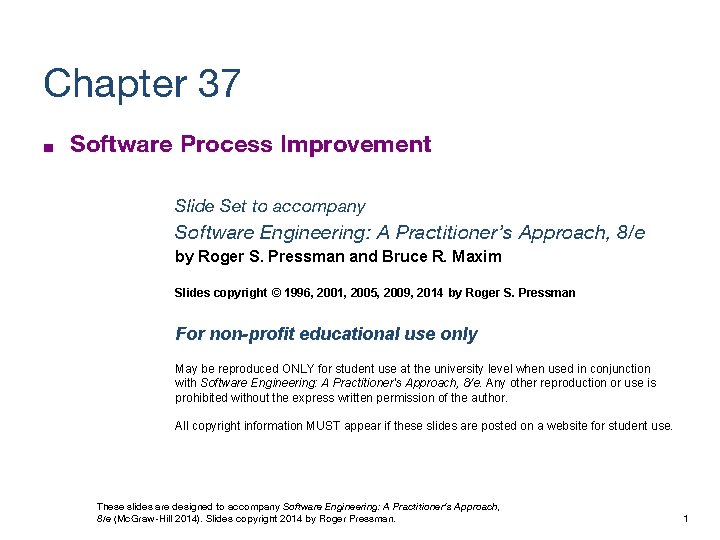 Chapter 37

■ Software Process Improvement

Slide Set to accompany

Software Engineering: A Practitioner's Approach, 8/e

by Roger S. Pressman and Bruce R. Maxim

Slides copyright © 1996, 2001, 2005, 2009, 2014 by Roger S. Pressman

For non-profit educational use only

May be reproduced ONLY for student use at the university level when used in conjunction with Software Engineering: A Practitioner's Approach, 8/e. Any other reproduction or use is prohibited without the express written permission of the author.

All copyright information MUST appear if these slides are posted on a website for student use.

These slides are designed to accompany Software Engineering: A Practitioner's Approach, 8/e (McGraw-Hill 2014). Slides copyright 2014 by Roger Pressman.

1